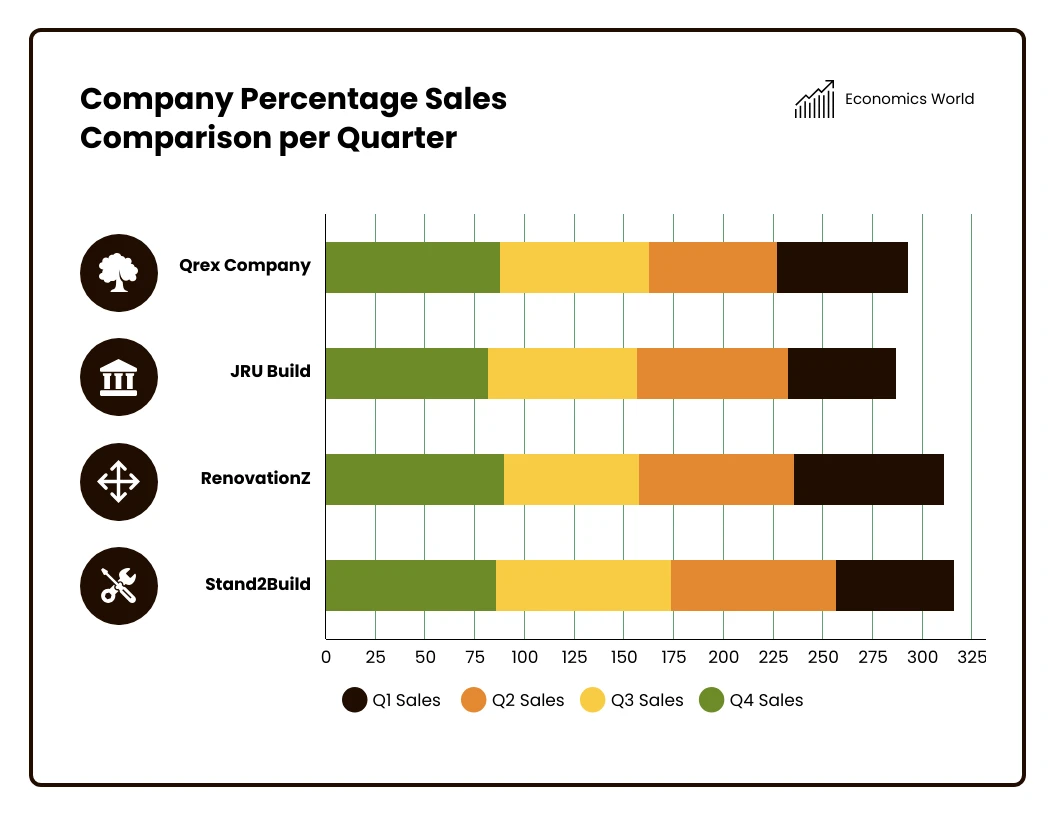 Company Percentage Sales Comparison per Quarter

Economics World

Qrex Company
JRU Build
RenovationZ
Stand2Build

0 25 50 75 100 125 150 175 200 225 250 275 300 325

Q1 Sales Q2 Sales Q3 Sales Q4 Sales